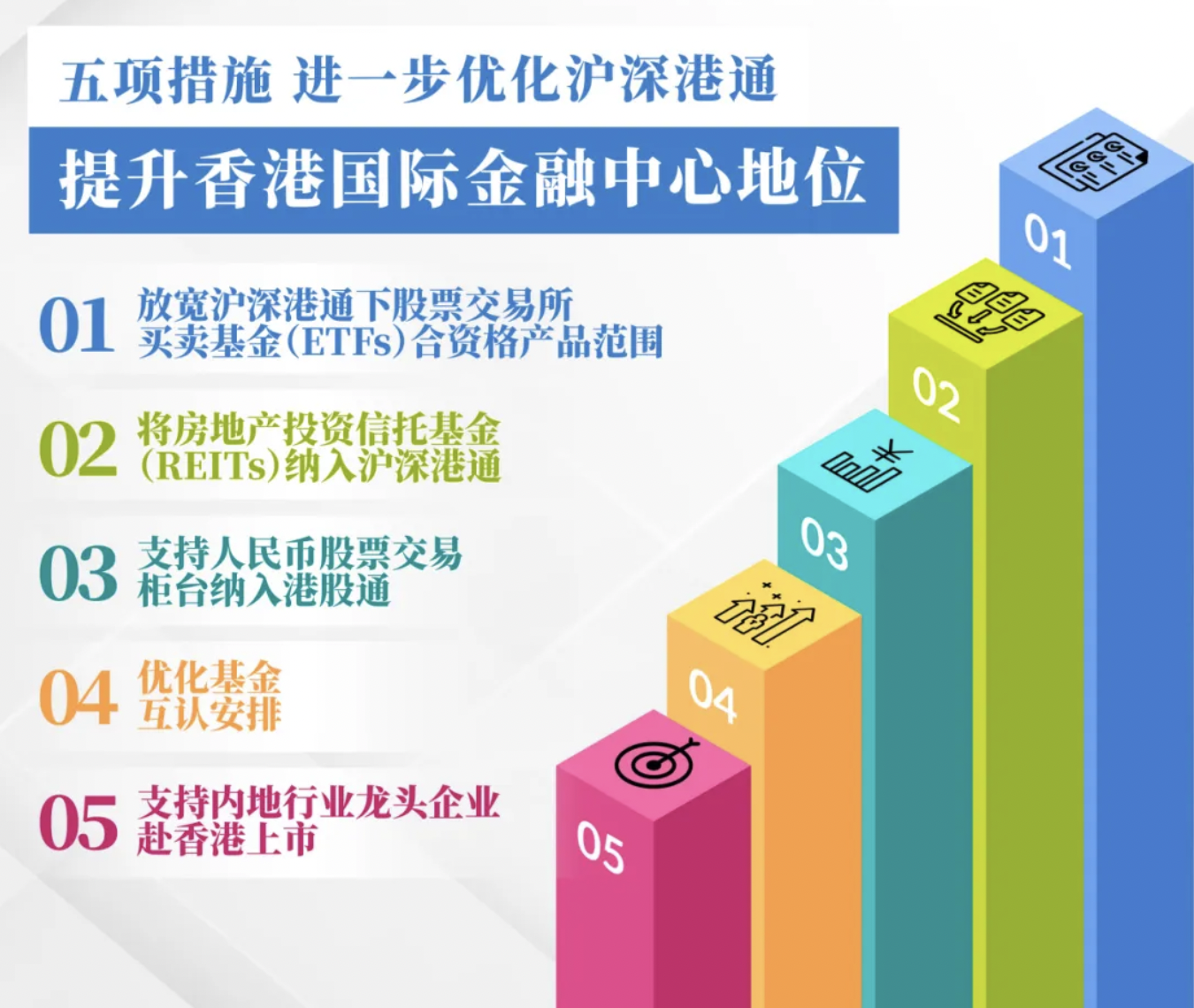 五项措施 进一步优化沪深港通

提升香港国际金融中心地位

01 放宽沪深港通下股票交易所买卖基金(ETFs)合资格产品范围

02 将房地产投资信托基金(REITs)纳入沪深港通

03 支持人民币股票交易柜台纳入港股通

04 优化基金互认安排

05 支持内地行业龙头企业赴香港上市

01

02

03

04

05